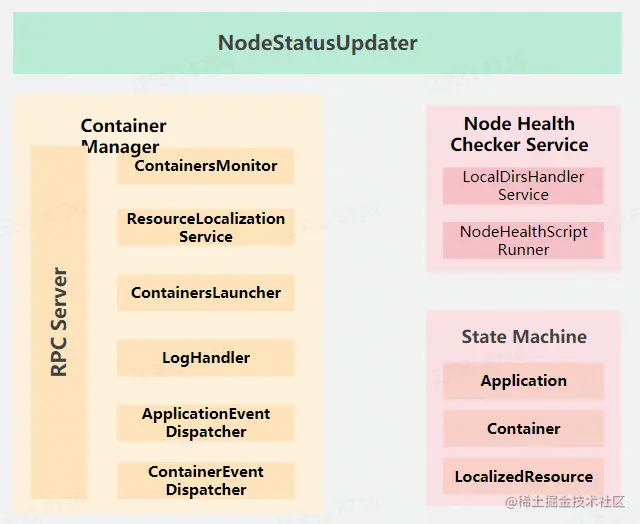 NodeStatusUpdater

Container Manager

RPC Server

ContainersMonitor

ResourceLocalization Service

ContainersLauncher

LogHandler

ApplicationEvent Dispatcher

ContainerEvent Dispatcher

Node Health Checker Service

LocalDirsHandler Service

NodeHealthScript Runner

State Machine

Application

Container

LocalizedResource

@稀土掘金技术社区